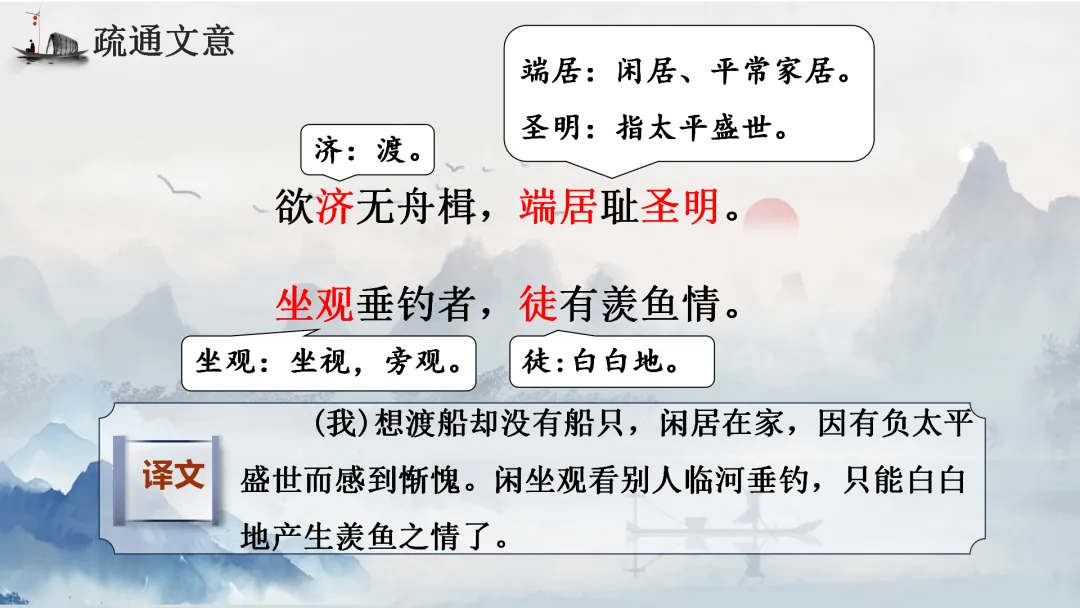 疏通文意

端居：闲居、平常家居。

圣明：指太平盛世。

济：渡。

欲济无舟楫，端居耻圣明。

坐观垂钓者，徒有羡鱼情。

坐观：坐视，旁观。

徒：白白地。

译文

（我）想渡船却没有船只，闲居在家，因有负太平盛世而感到惭愧。闲坐观看别人临河垂钓，只能白白地产生羡鱼之情了。